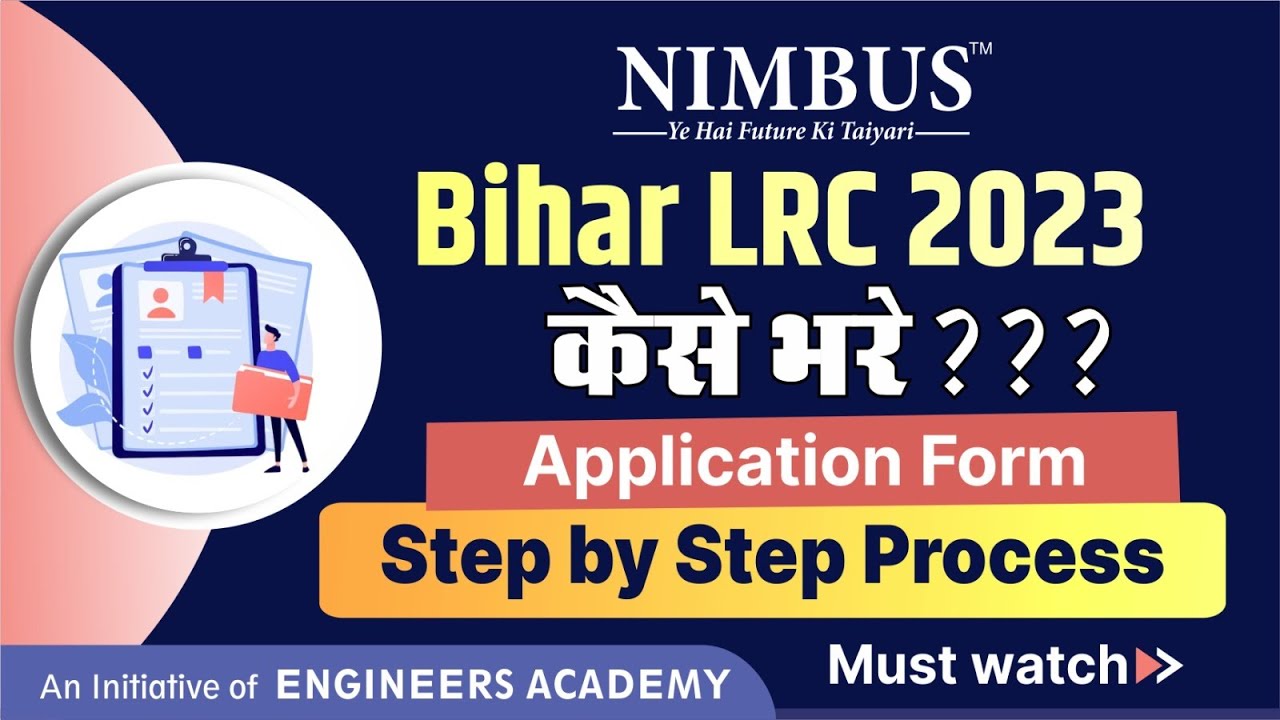 NIMBUS™
Ye Hai Future Ki Taiyari

Bihar LRC 2023
कैसे भरे ???

Application Form
Step by Step Process

An Initiative of ENGINEERS ACADEMY

Must watch